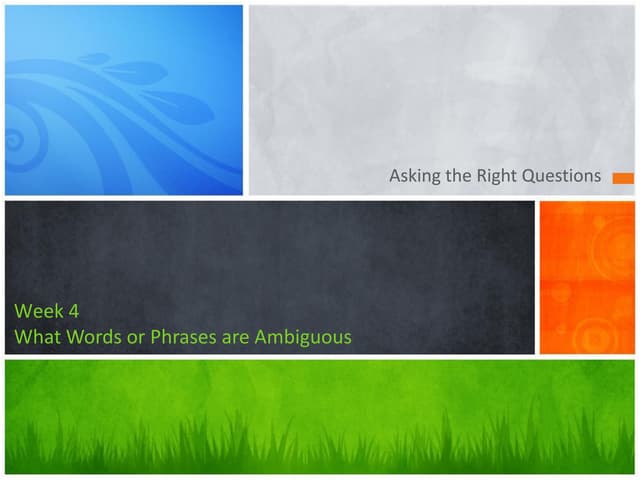 Asking the Right Questions

Week 4
What Words or Phrases are Ambiguous